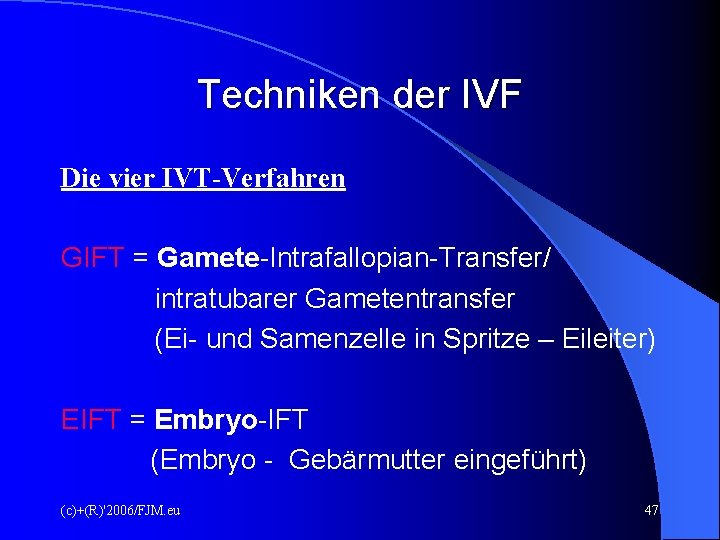 Techniken der IVF

Die vier IVT-Verfahren

GIFT = Gamete-Intrafallopian-Transfer/
intratubarer Gametentransfer
(Ei- und Samenzelle in Spritze – Eileiter)

EIFT = Embryo-IFT
(Embryo - Gebärmutter eingeführt)

(c)+(R)'2006/FJM.eu

47